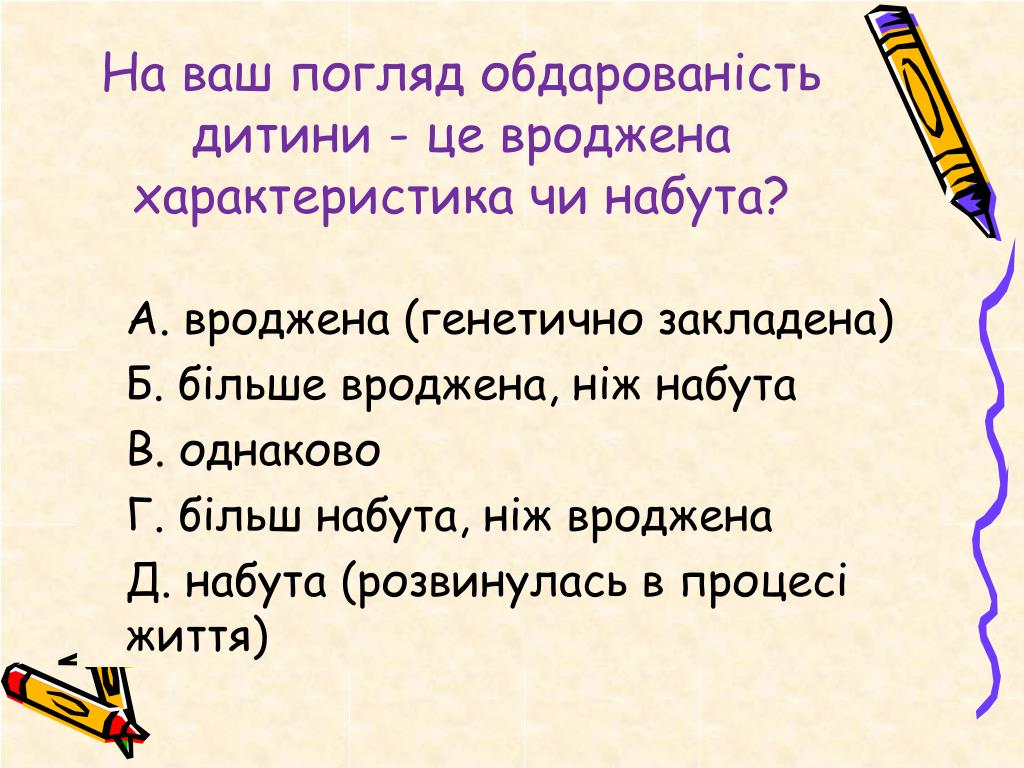 На ваш погляд обдарованість дитини - це вроджена характеристика чи набута?

А. вроджена (генетично закладена)

Б. більше вроджена, ніж набута

В. однаково

Г. більш набута, ніж вроджена

Д. набута (розвинулась в процесі життя)